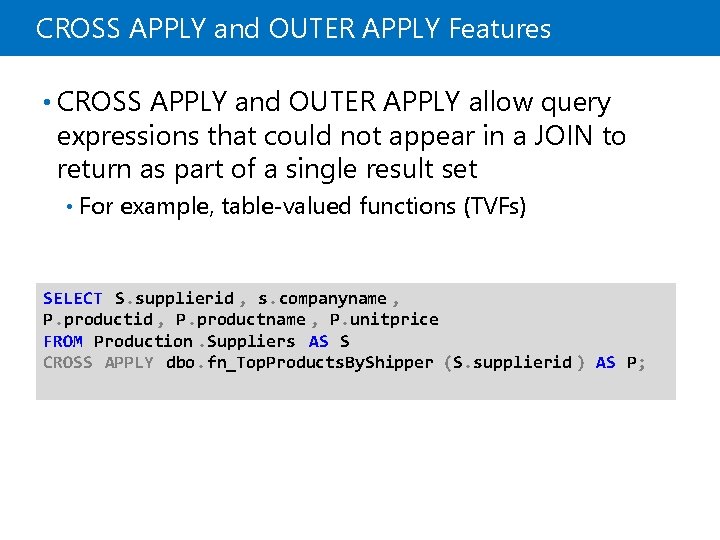 CROSS APPLY and OUTER APPLY Features

• CROSS APPLY and OUTER APPLY allow query expressions that could not appear in a JOIN to return as part of a single result set

• For example, table-valued functions (TVFs)

SELECT S.supplierid , s.companyname ,
P.productid , P.productname , P.unitprice
FROM Production .Suppliers AS S
CROSS APPLY dbo.fn_TopProductsByShipper (S.supplierid ) AS P;